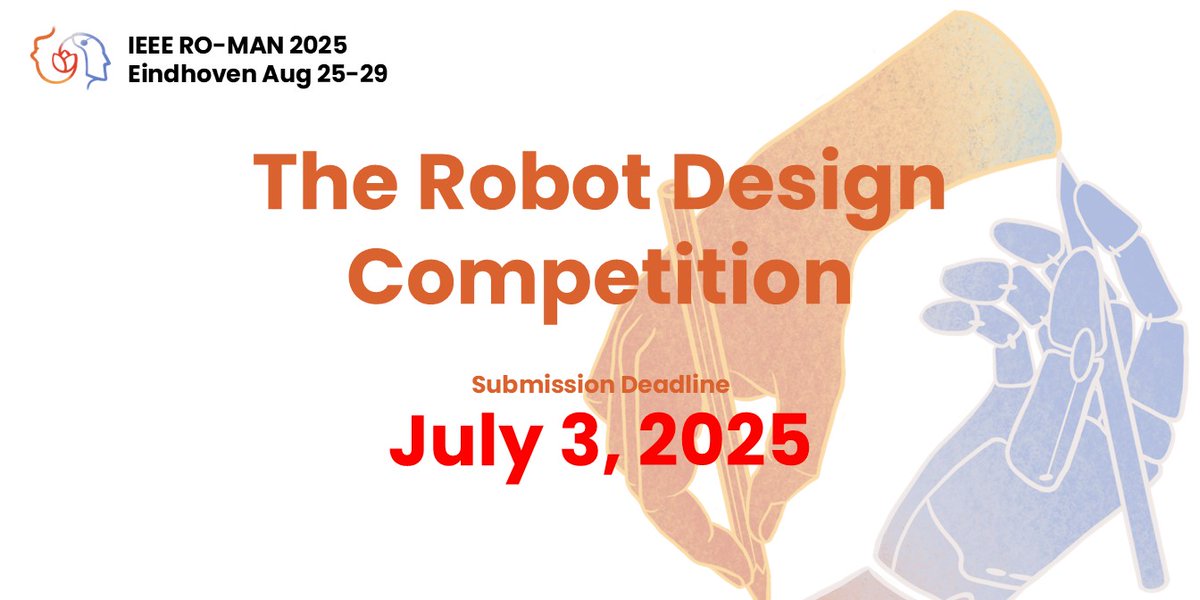 IEEE RO-MAN 2025
Eindhoven Aug 25-29

The Robot Design Competition

Submission Deadline
July 3, 2025